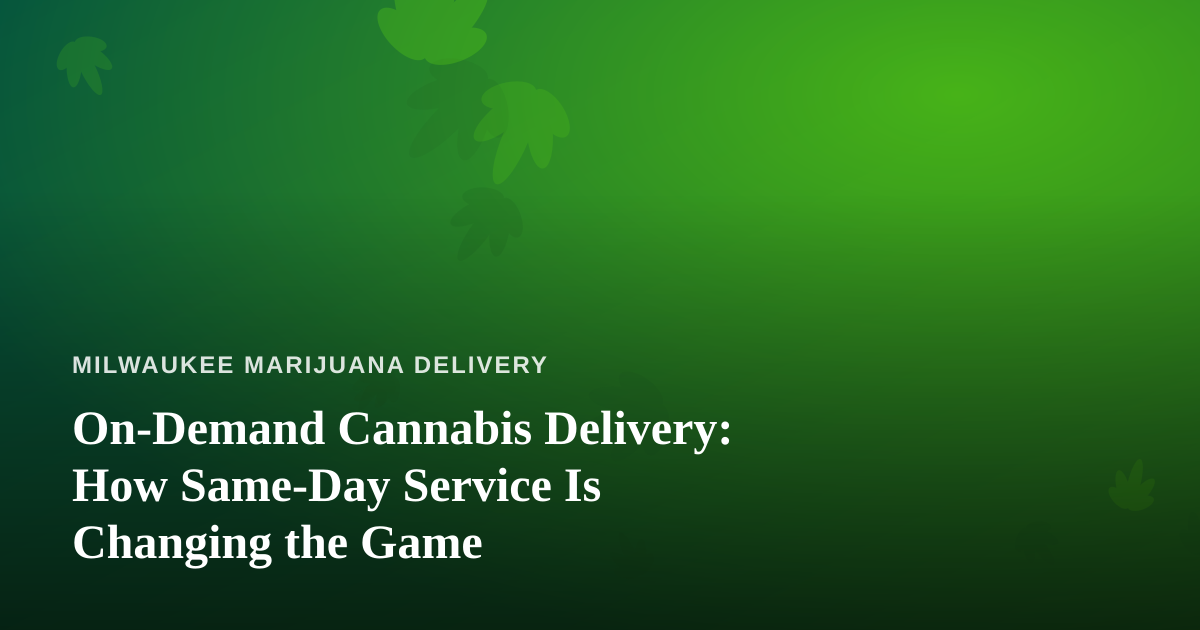 MILWAUKEE MARIJUANA DELIVERY

On-Demand Cannabis Delivery: How Same-Day Service Is Changing the Game